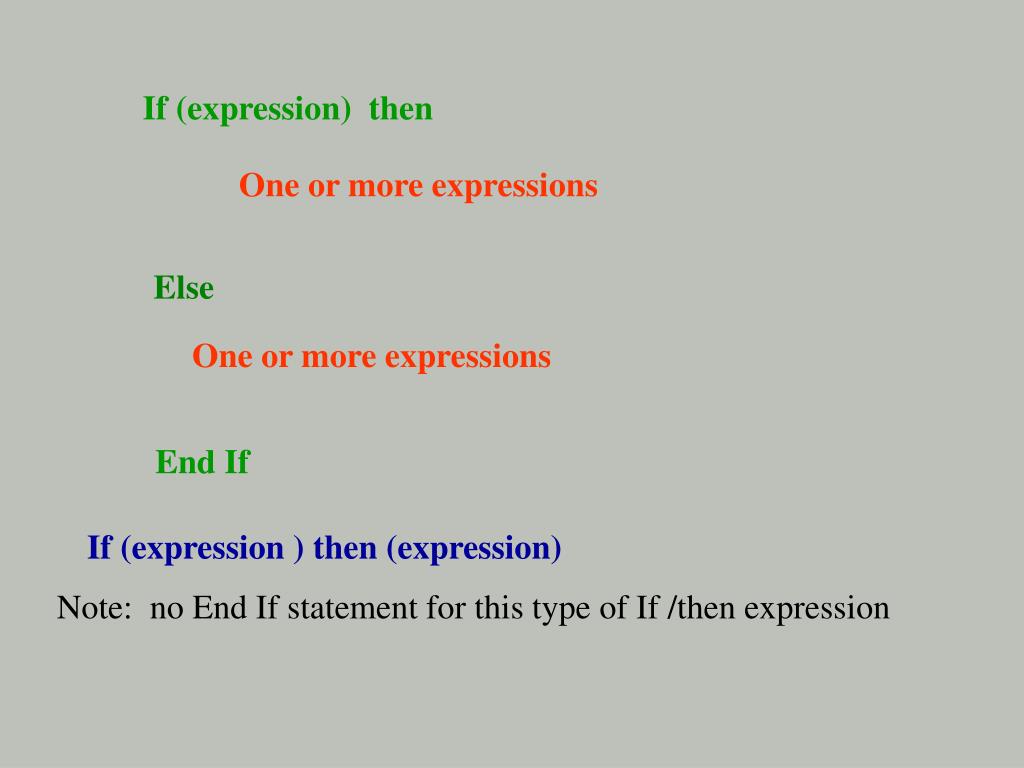 If (expression) then

One or more expressions

Else

One or more expressions

End If

If (expression ) then (expression)

Note: no End If statement for this type of If /then expression